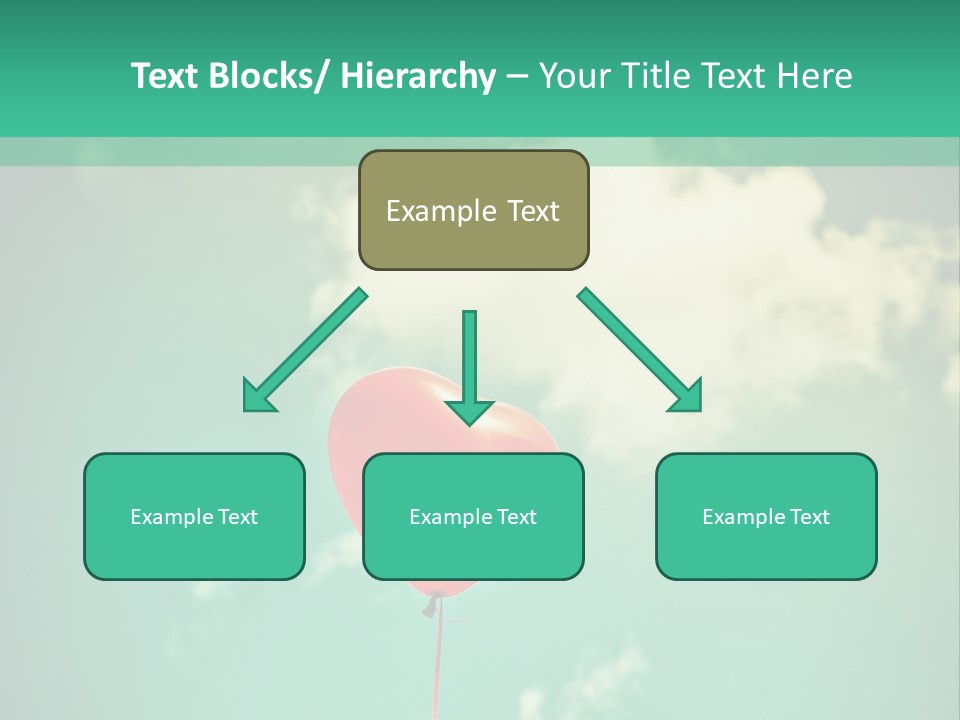 Text Blocks/ Hierarchy – Your Title Text Here

Example Text

Example Text

Example Text

Example Text